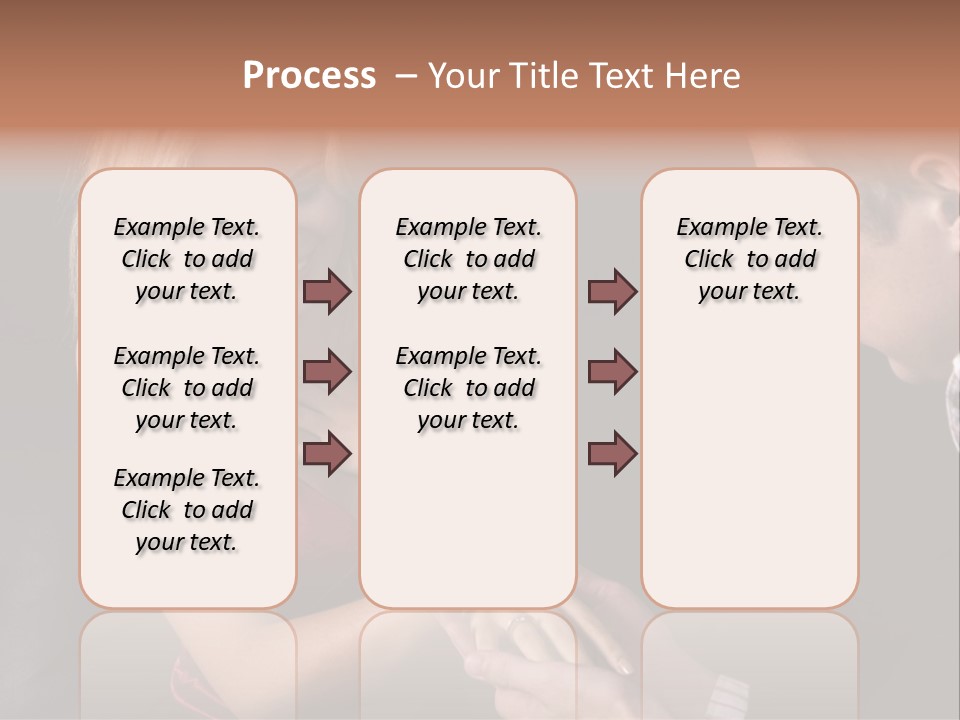 Process – Your Title Text Here

Example Text. Click to add your text.

Example Text. Click to add your text.

Example Text. Click to add your text.

Example Text. Click to add your text.

Example Text. Click to add your text.

Example Text. Click to add your text.